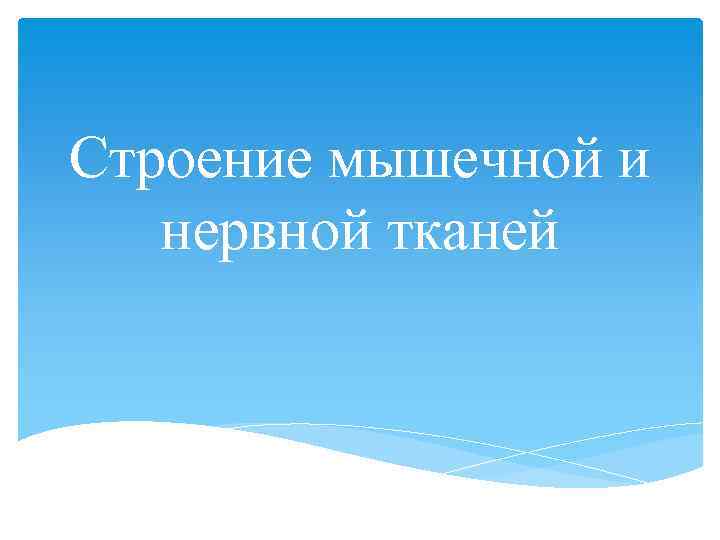 Строение мышечной и нервной тканей